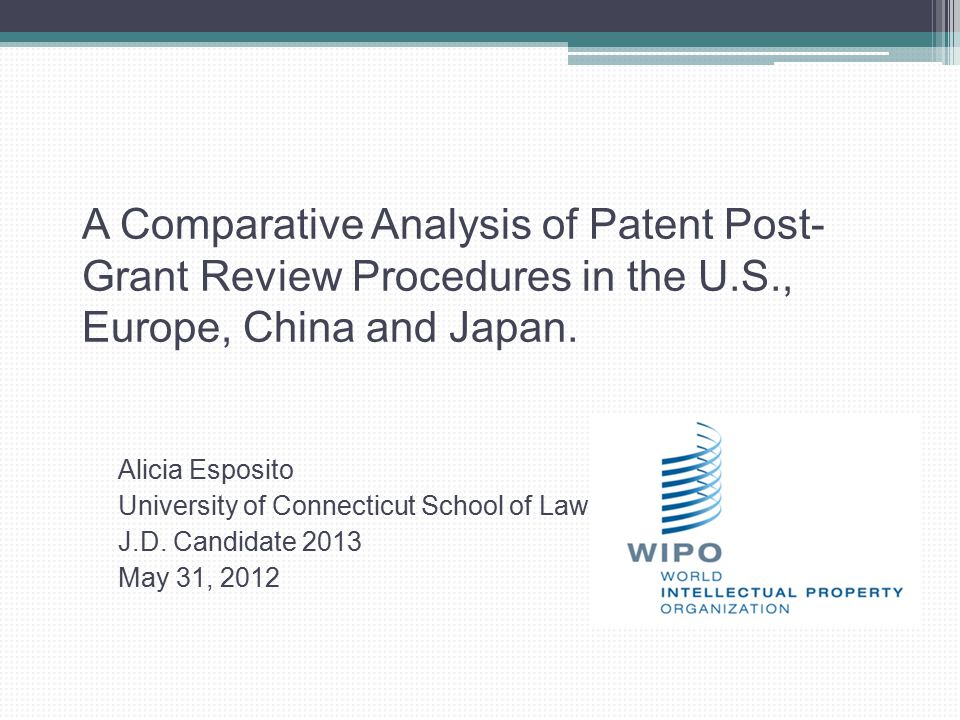 A Comparative Analysis of Patent Post-Grant Review Procedures in the U.S., Europe, China and Japan.

Alicia Esposito
University of Connecticut School of Law
J.D. Candidate 2013
May 31, 2012

WIPO
WORLD
INTELLECTUAL PROPERTY
ORGANIZATION